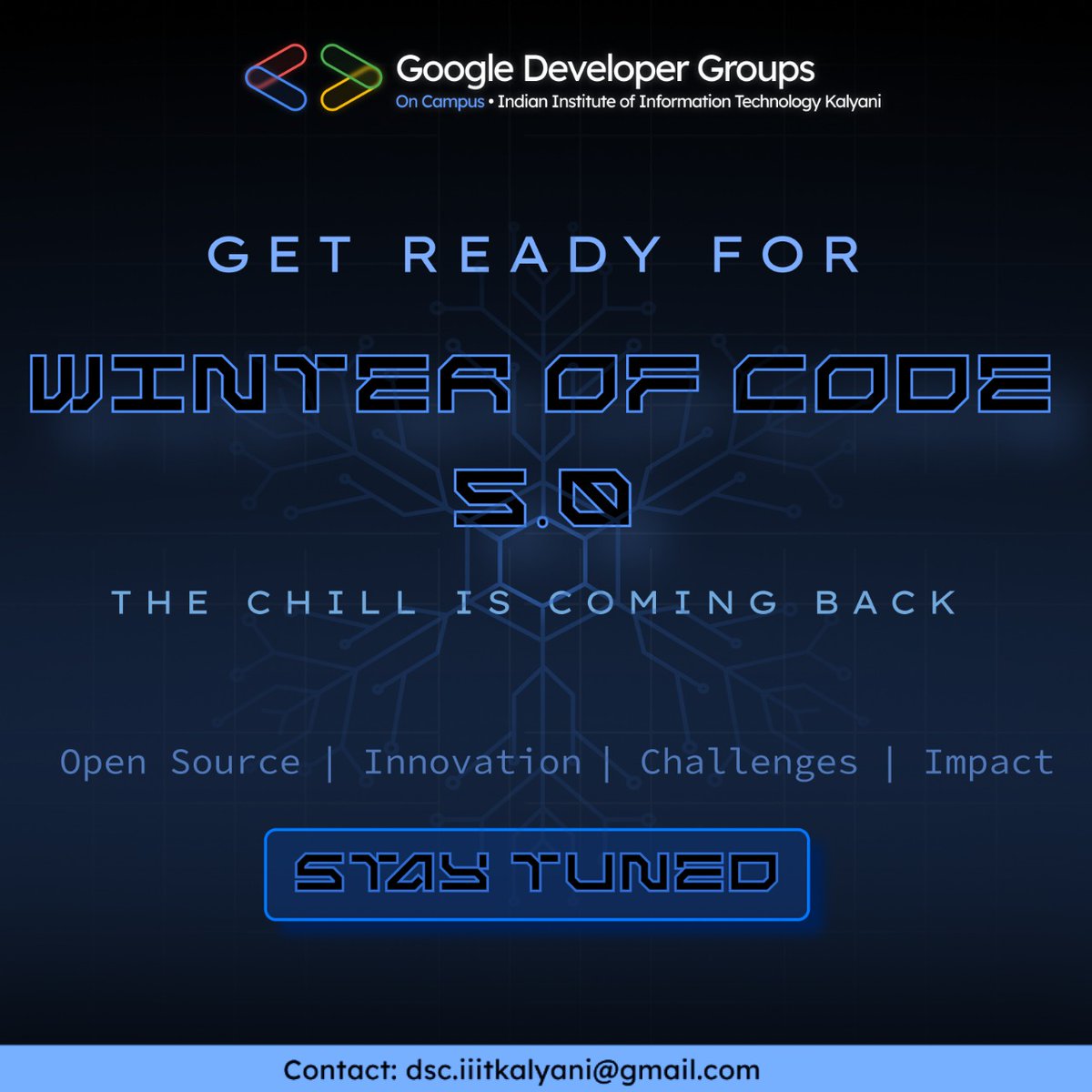 Google Developer Groups
On Campus • Indian Institute of Information Technology Kalyani

GET READY FOR

WINTER OF CODE 5.0

THE CHILL IS COMING BACK

Open Source | Innovation | Challenges | Impact

STAY TUNED

Contact: dsc.iiitkalyani@gmail.com